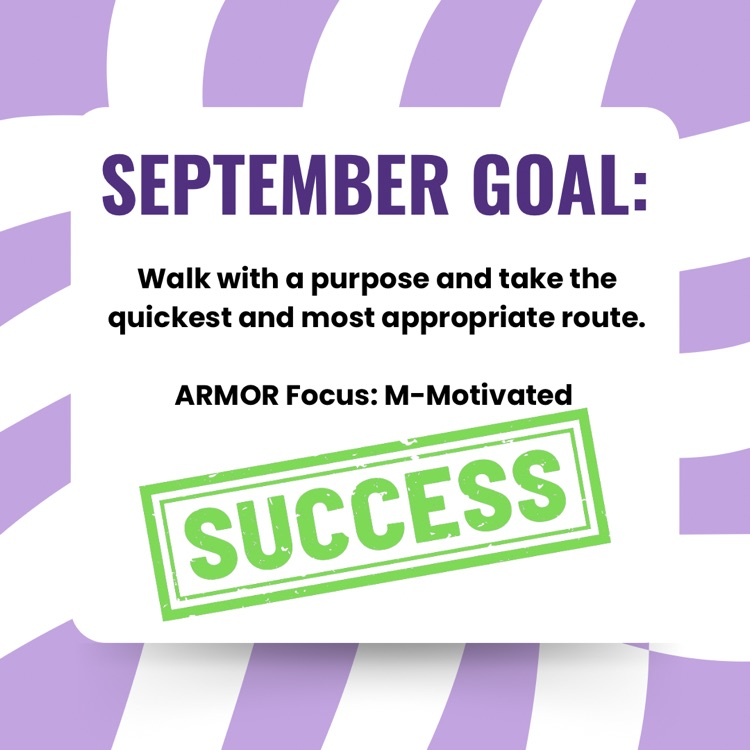 SEPTEMBER GOAL:

Walk with a purpose and take the quickest and most appropriate route.

ARMOR Focus: M-Motivated

SUCCESS